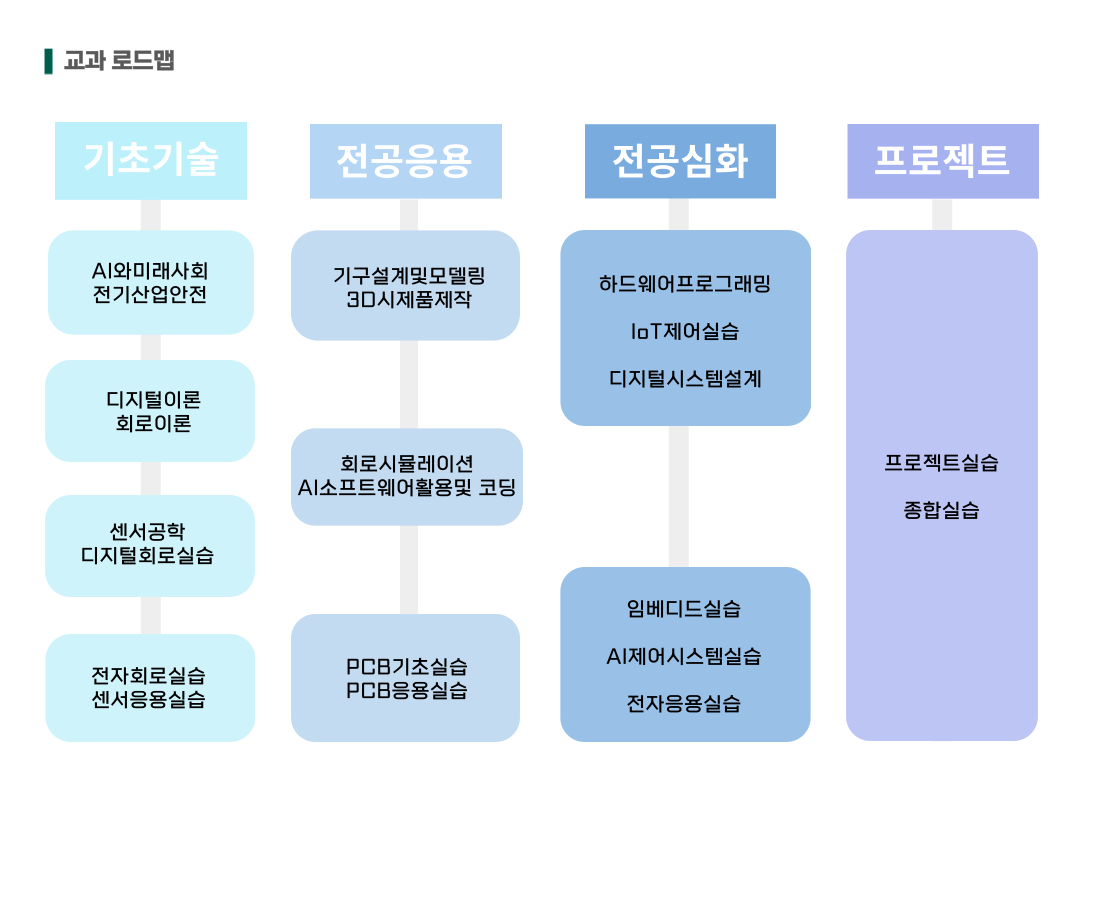 교과 로드맵

기초기술

AI와미래사회
전기산업안전

디지털이론
회로이론

센서공학
디지털회로실습

전자회로실습
센서응용실습

전공응용

기구설계및모델링
3D시제품제작

회로시뮬레이션
AI소프트웨어활용및 코딩

PCB기초실습
PCB응용실습

전공심화

하드웨어프로그래밍

IoT제어실습

디지털시스템설계

임베디드실습

AI제어시스템실습

전자응용실습

프로젝트

프로젝트실습

종합실습